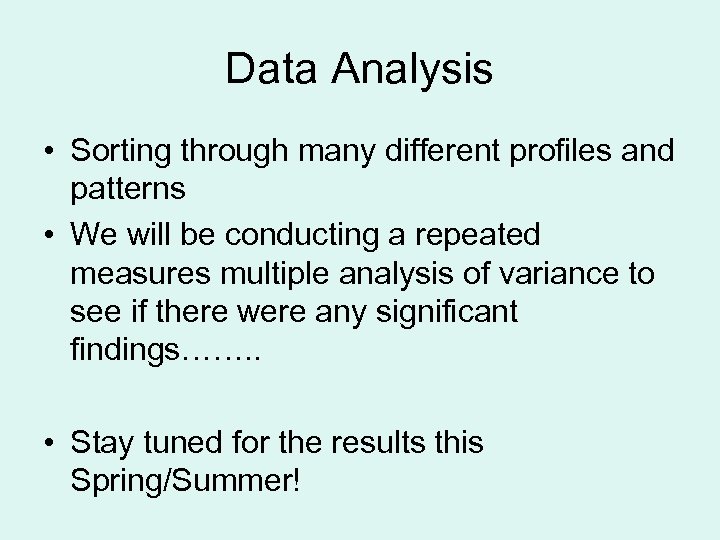 Data Analysis

• Sorting through many different profiles and patterns
• We will be conducting a repeated measures multiple analysis of variance to see if there were any significant findings……..

• Stay tuned for the results this Spring/Summer!